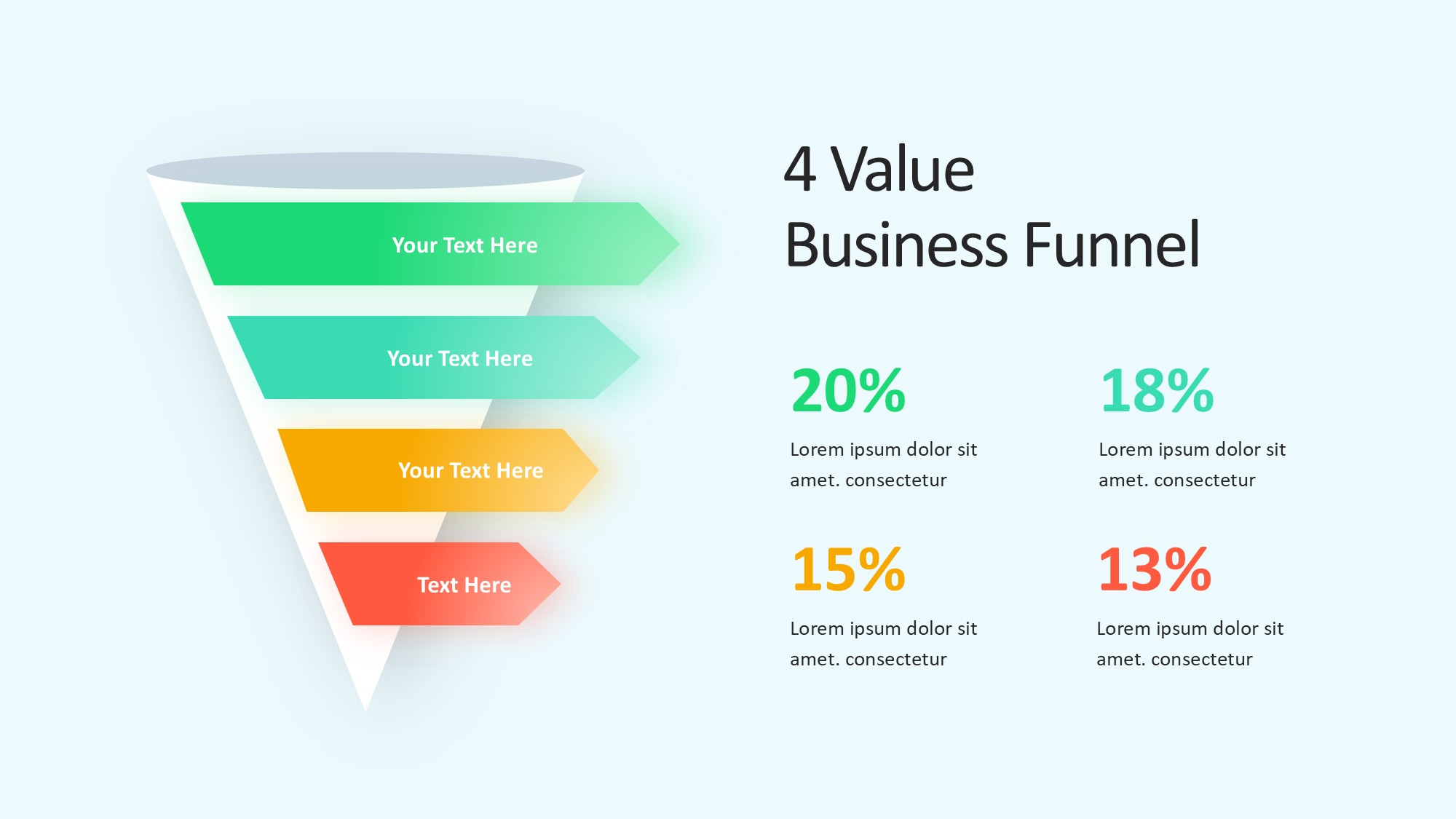 Your Text Here

Your Text Here

Your Text Here

Text Here

4 Value
Business Funnel

20%

Lorem ipsum dolor sit amet. consectetur

18%

Lorem ipsum dolor sit amet. consectetur

15%

Lorem ipsum dolor sit amet. consectetur

13%

Lorem ipsum dolor sit amet. consectetur